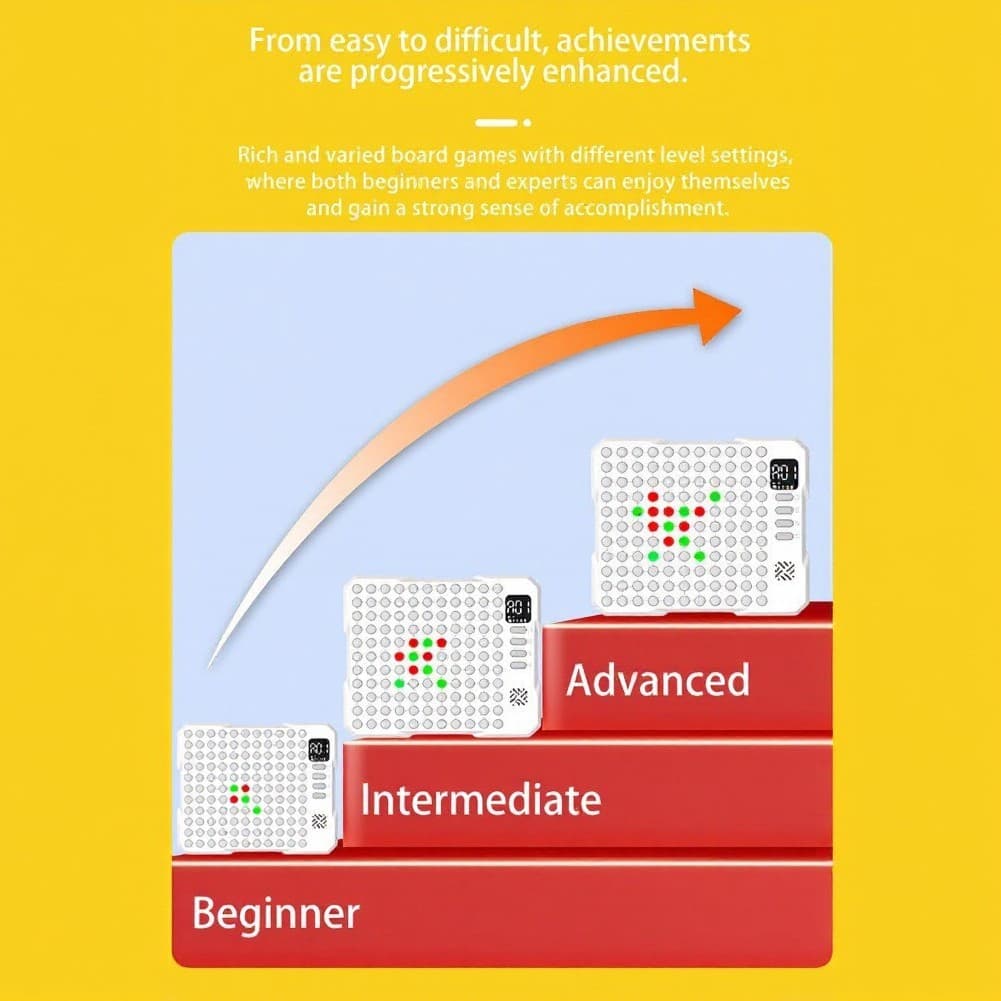 From easy to difficult, achievements are progressively enhanced.

Rich and varied board games with different level settings, where both beginners and experts can enjoy themselves and gain a strong sense of accomplishment.

Advanced

Intermediate

Beginner